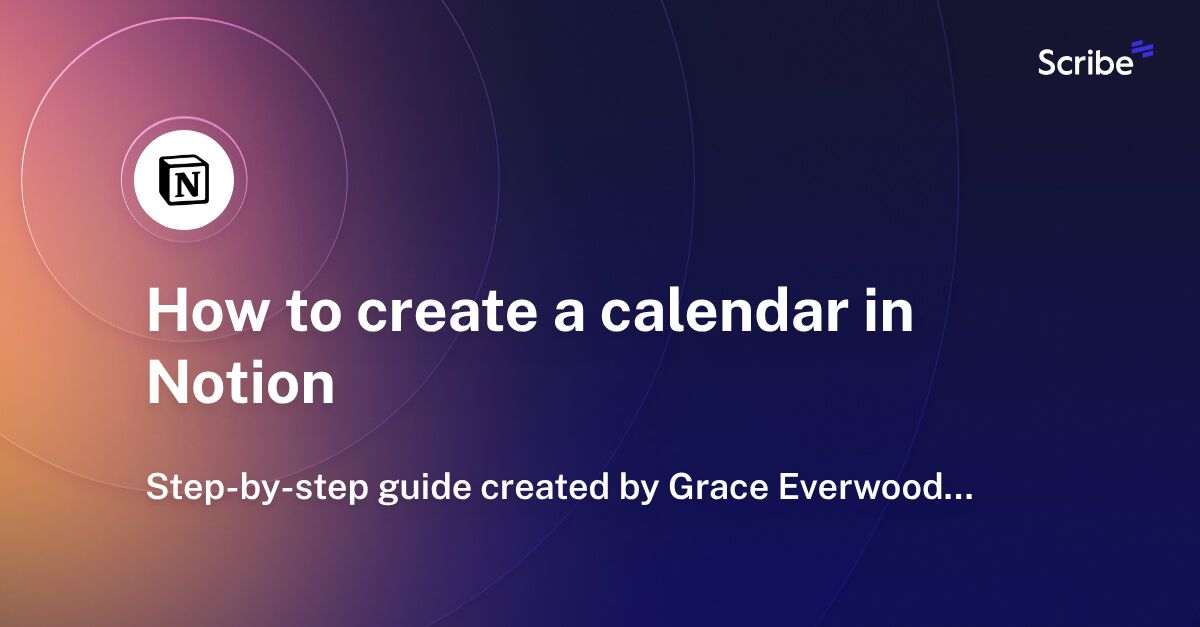 Scribe

N

How to create a calendar in Notion

Step-by-step guide created by Grace Everwood...